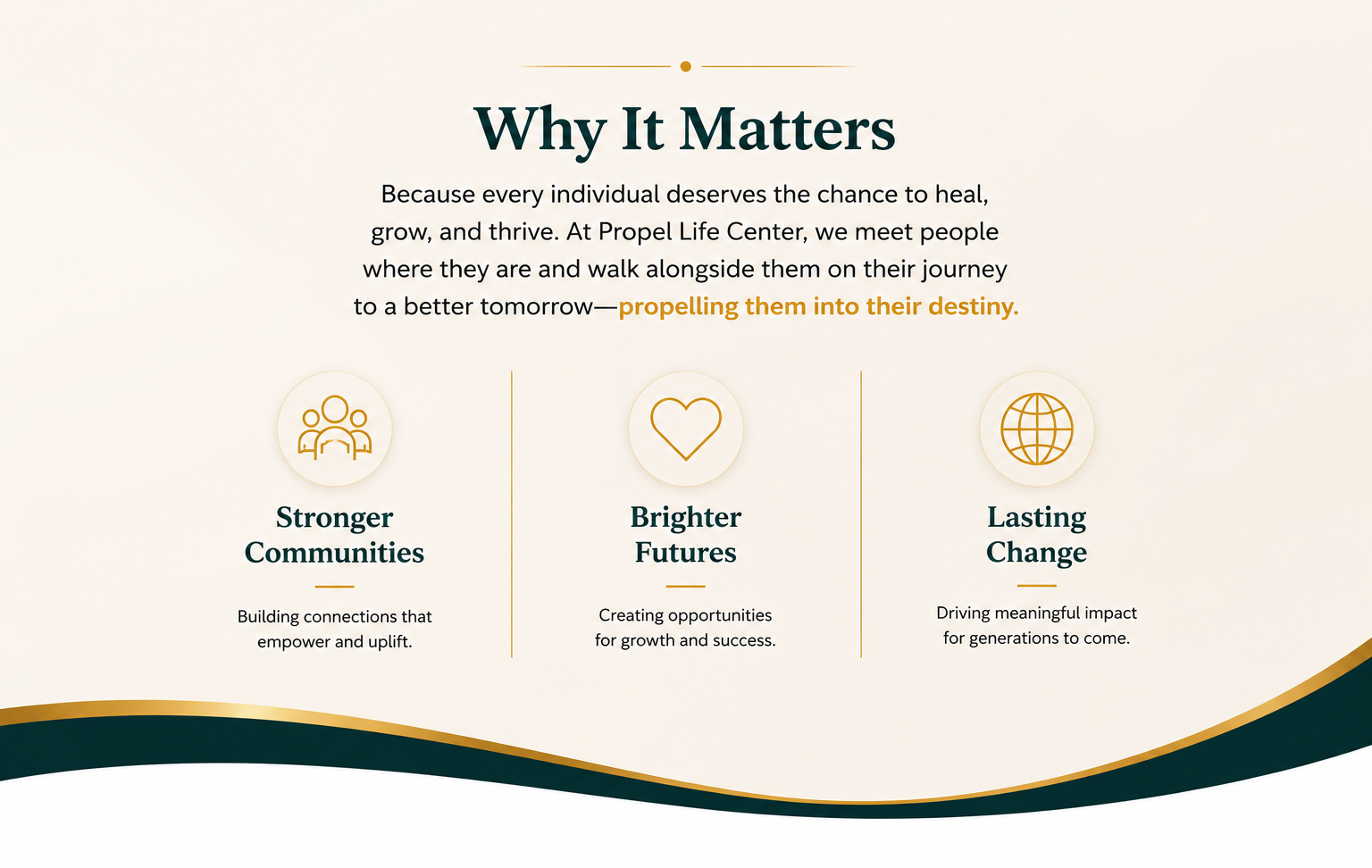 Why It Matters

Because every individual deserves the chance to heal, grow, and thrive. At Propel Life Center, we meet people where they are and walk alongside them on their journey to a better tomorrow—propelling them into their destiny.

Stronger Communities

Building connections that empower and uplift.

Brighter Futures

Creating opportunities for growth and success.

Lasting Change

Driving meaningful impact for generations to come.